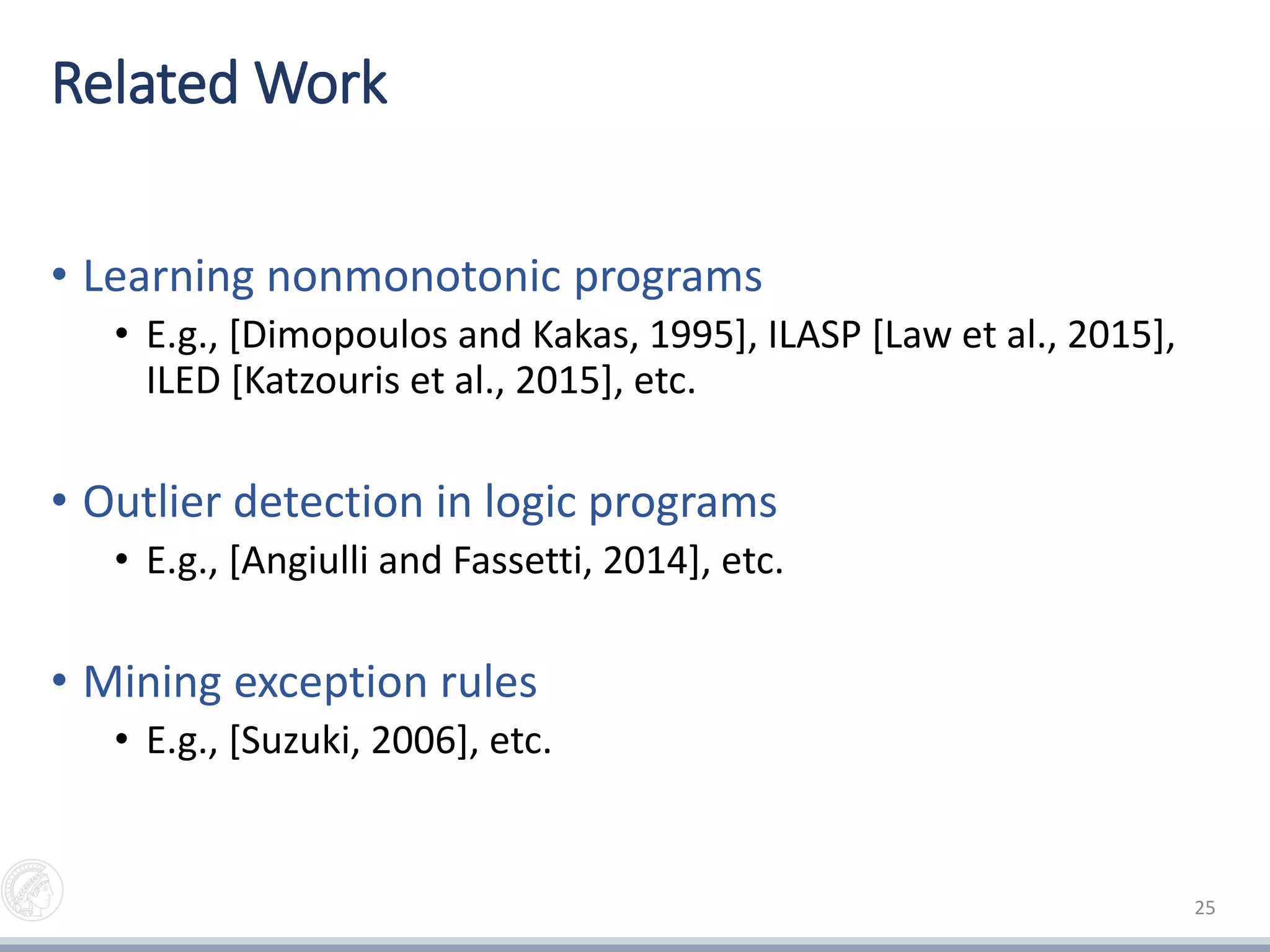 Related Work

• Learning nonmonotonic programs
  • E.g., [Dimopoulos and Kakas, 1995], ILASP [Law et al., 2015], ILED [Katzouris et al., 2015], etc.

• Outlier detection in logic programs
  • E.g., [Angiulli and Fassetti, 2014], etc.

• Mining exception rules
  • E.g., [Suzuki, 2006], etc.

25